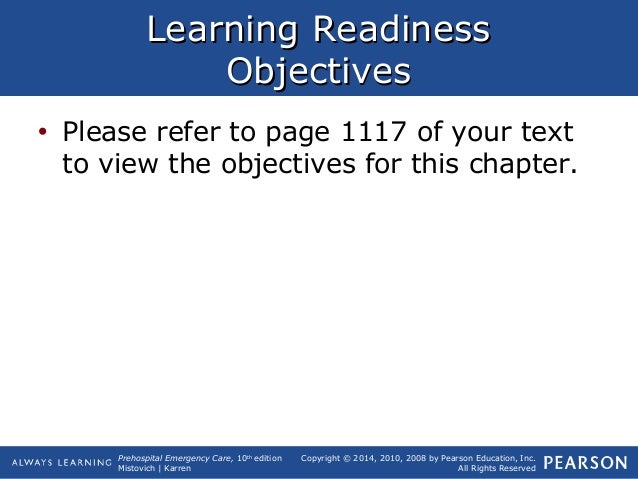 Learning Readiness Objectives

• Please refer to page 1117 of your text to view the objectives for this chapter.

ALWAYS LEARNING Prehospital Emergency Care, 10th edition Mistovich | Karren

Copyright © 2014, 2010, 2008 by Pearson Education, Inc. All Rights Reserved

PEARSON